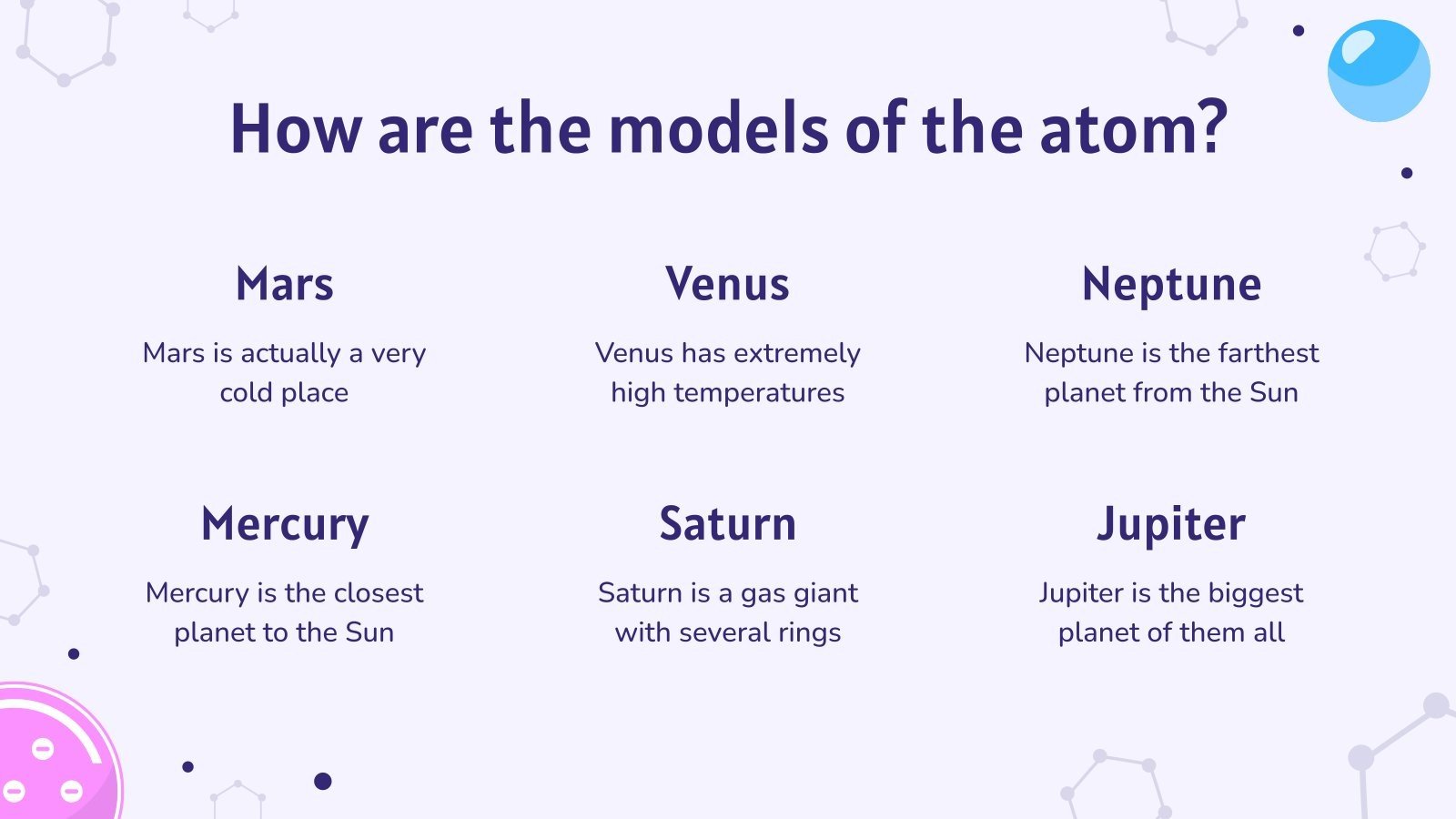 How are the models of the atom?

Mars

Mars is actually a very cold place

Venus

Venus has extremely high temperatures

Neptune

Neptune is the farthest planet from the Sun

Mercury

Mercury is the closest planet to the Sun

Saturn

Saturn is a gas giant with several rings

Jupiter

Jupiter is the biggest planet of them all